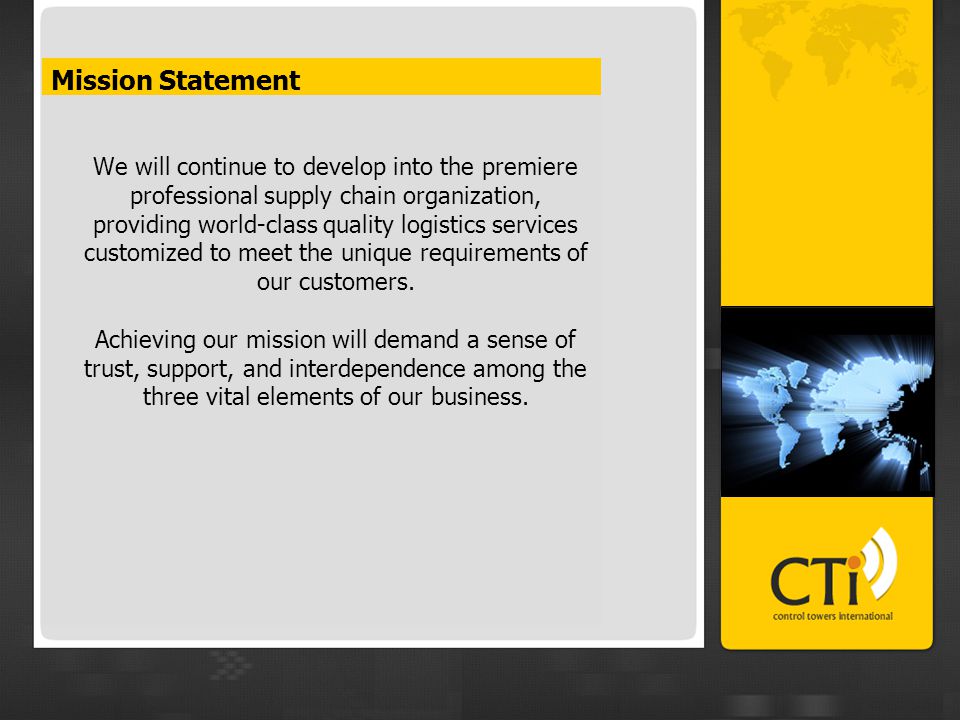 Mission Statement

We will continue to develop into the premiere professional supply chain organization, providing world-class quality logistics services customized to meet the unique requirements of our customers.

Achieving our mission will demand a sense of trust, support, and interdependence among the three vital elements of our business.

CTi
control towers international